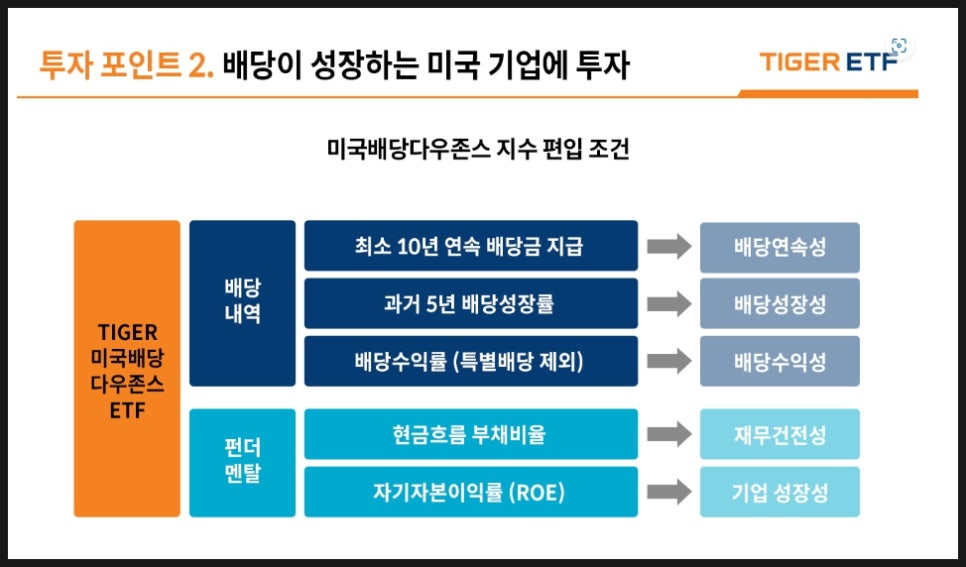 투자 포인트 2. 배당이 성장하는 미국 기업에 투자

TIGER ETF

미국배당다우존스 지수 편입 조건

TIGER 미국배당 다우존스 ETF

배당 내역

최소 10년 연속 배당금 지급

배당연속성

과거 5년 배당성장률

배당성장성

배당수익률 (특별배당 제외)

배당수익성

펀더 멘탈

현금흐름 부채비율

재무건전성

자기자본이익률 (ROE)

기업 성장성